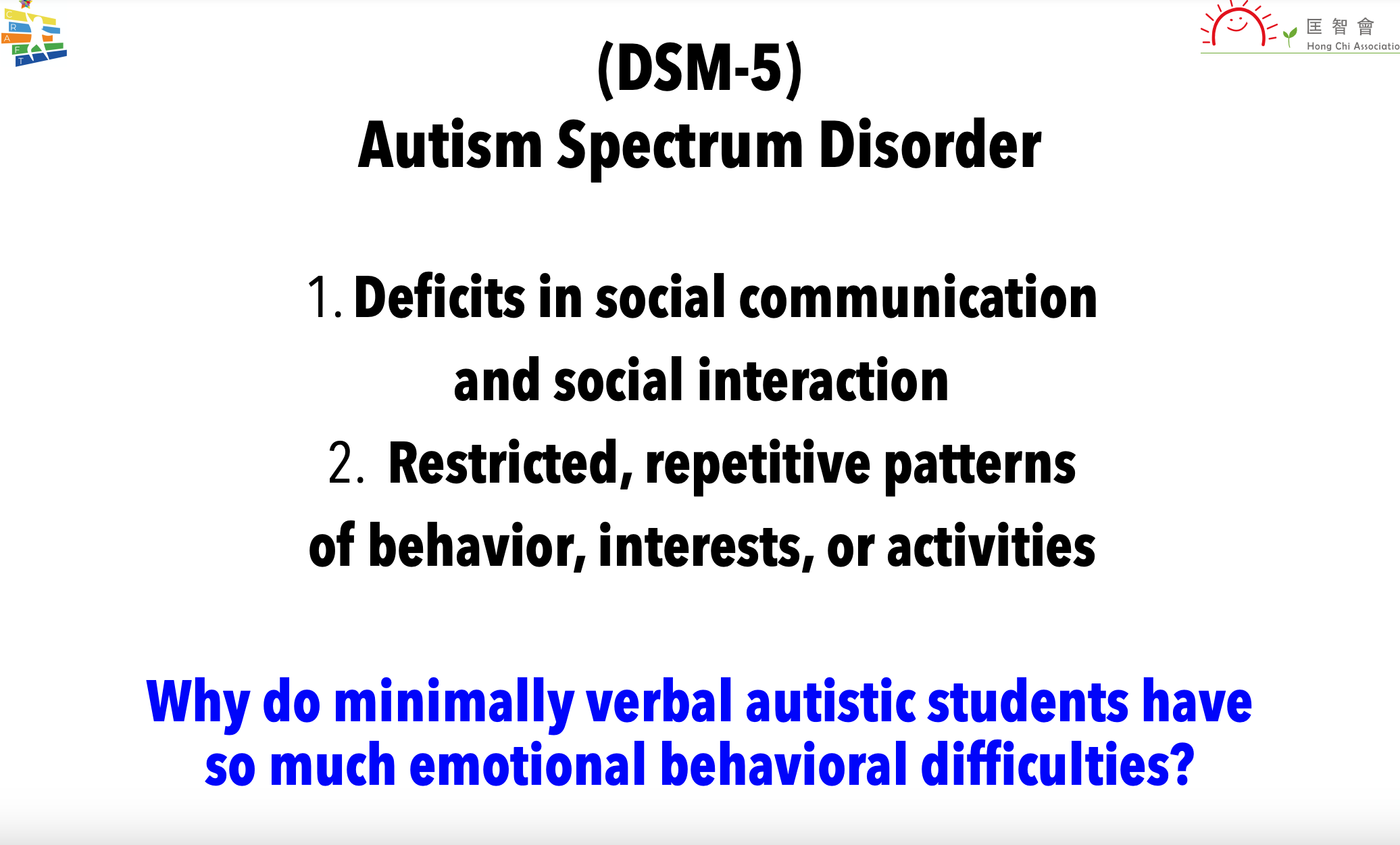 C
R
A
F
T

匡智會
Hong Chi Associatio

(DSM-5)
Autism Spectrum Disorder

1. Deficits in social communication and social interaction
2. Restricted, repetitive patterns of behavior, interests, or activities

Why do minimally verbal autistic students have so much emotional behavioral difficulties?